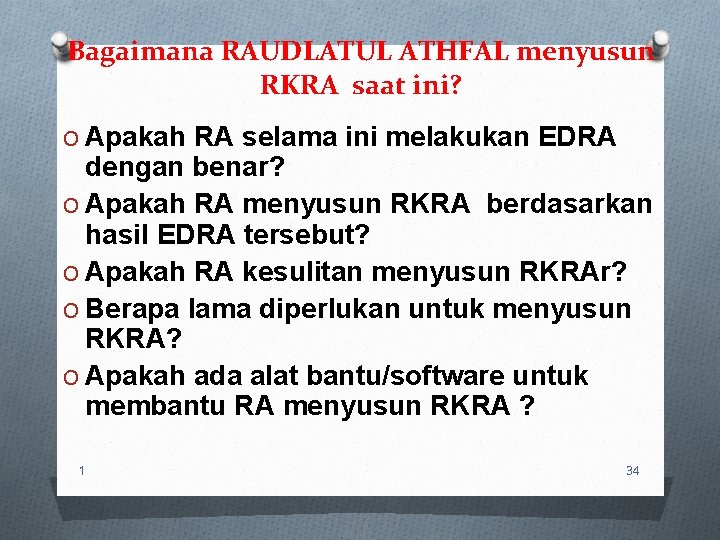 Bagaimana RAUDLATUL ATHFAL menyusun RKRA saat ini?

O Apakah RA selama ini melakukan EDRA dengan benar?
O Apakah RA menyusun RKRA berdasarkan hasil EDRA tersebut?
O Apakah RA kesulitan menyusun RKRAr?
O Berapa lama diperlukan untuk menyusun RKRA?
O Apakah ada alat bantu/software untuk membantu RA menyusun RKRA ?

1

34